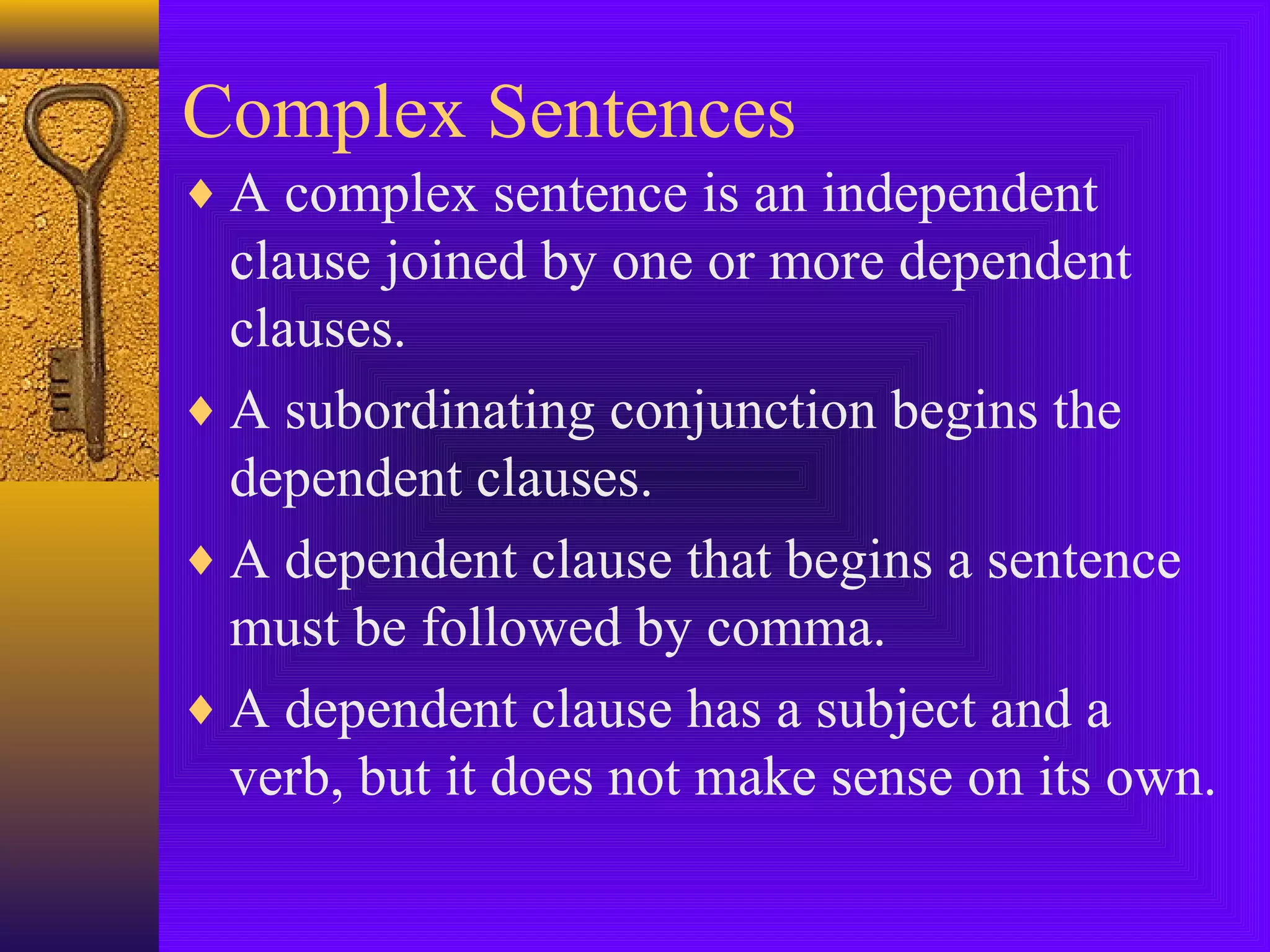 Complex Sentences

♦ A complex sentence is an independent clause joined by one or more dependent clauses.

♦ A subordinating conjunction begins the dependent clauses.

♦ A dependent clause that begins a sentence must be followed by comma.

♦ A dependent clause has a subject and a verb, but it does not make sense on its own.